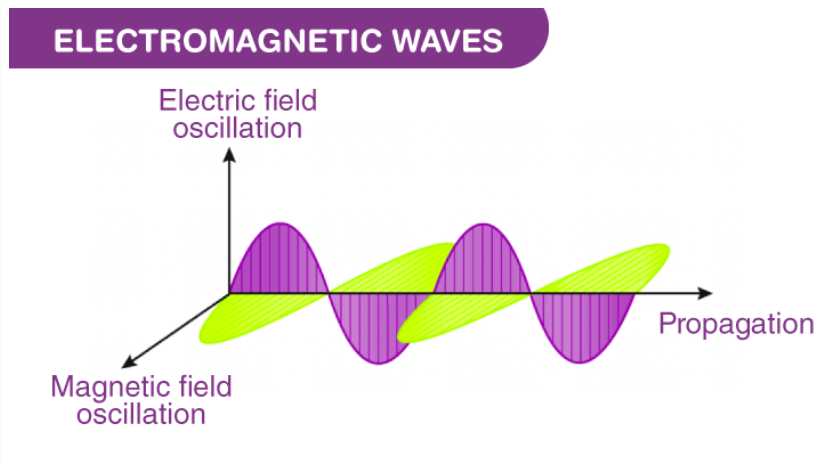 ELECTROMAGNETIC WAVES

Electric field oscillation

Propagation

Magnetic field oscillation